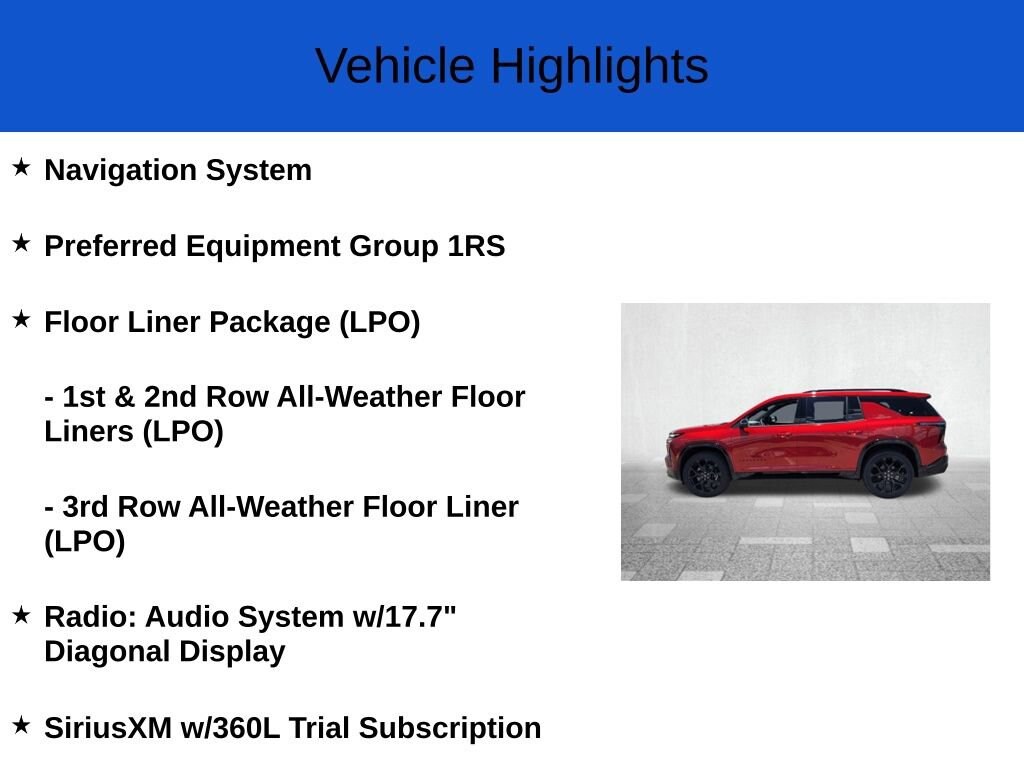 Vehicle Highlights

★ Navigation System

★ Preferred Equipment Group 1RS

★ Floor Liner Package (LPO)

- 1st & 2nd Row All-Weather Floor Liners (LPO)

- 3rd Row All-Weather Floor Liner (LPO)

★ Radio: Audio System w/17.7" Diagonal Display

★ SiriusXM w/360L Trial Subscription